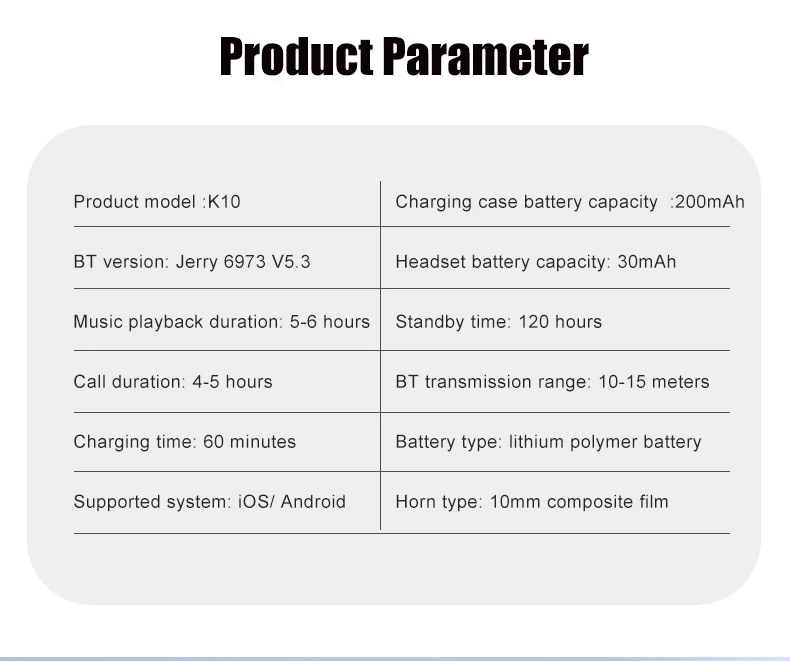 Product Parameter

| Product model :K10 | Charging case battery capacity :200mAh |
|---|---|
| BT version: Jerry 6973 V5.3 | Headset battery capacity: 30mAh |
| Music playback duration: 5-6 hours | Standby time: 120 hours |
| Call duration: 4-5 hours | BT transmission range: 10-15 meters |
| Charging time: 60 minutes | Battery type: lithium polymer battery |
| Supported system: iOS/ Android | Horn type: 10mm composite film |